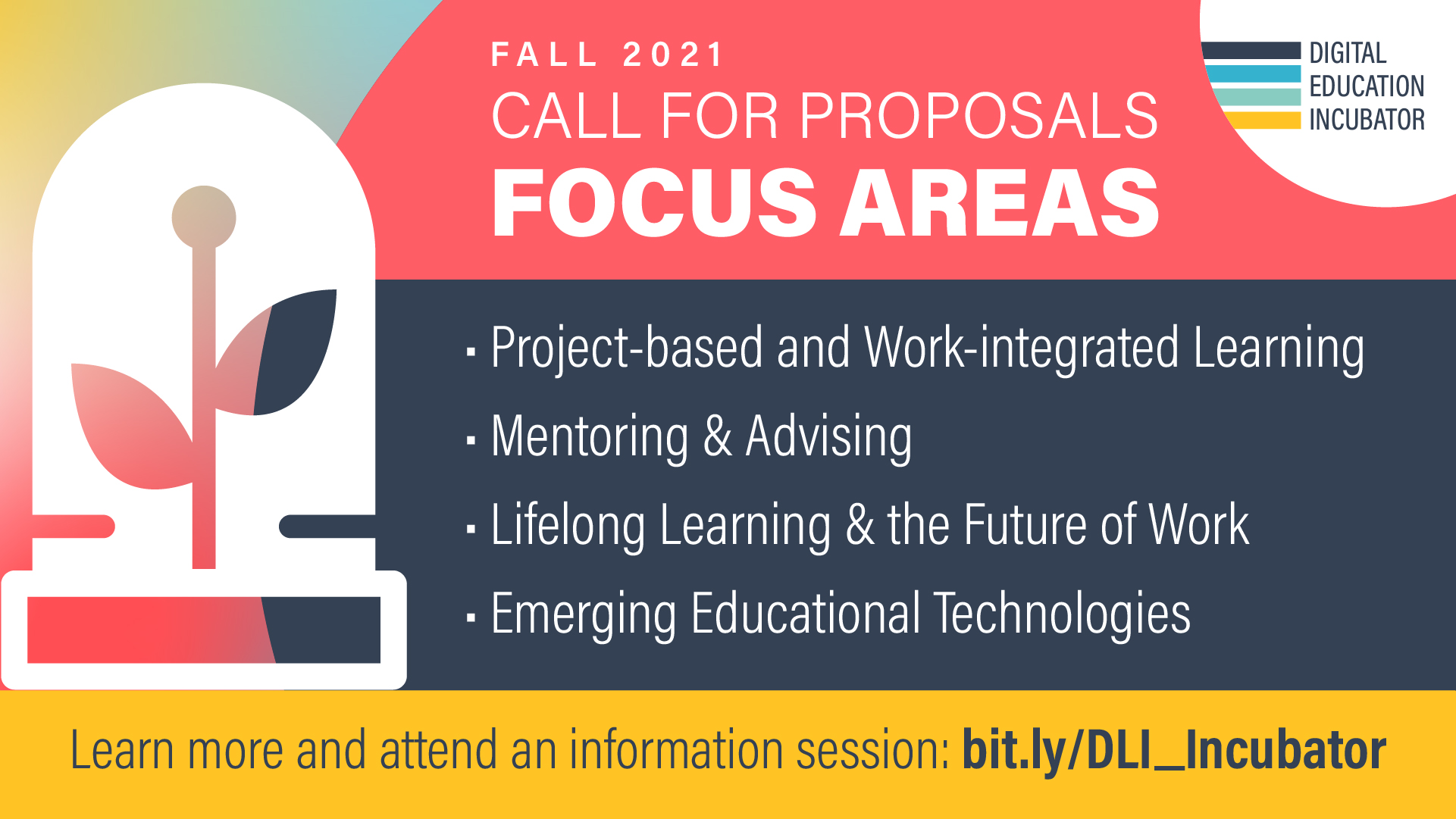 FALL 2021
CALL FOR PROPOSALS
FOCUS AREAS

DIGITAL EDUCATION INCUBATOR

· Project-based and Work-integrated Learning
· Mentoring & Advising
· Lifelong Learning & the Future of Work
· Emerging Educational Technologies

Learn more and attend an information session: bit.ly/DLI_Incubator